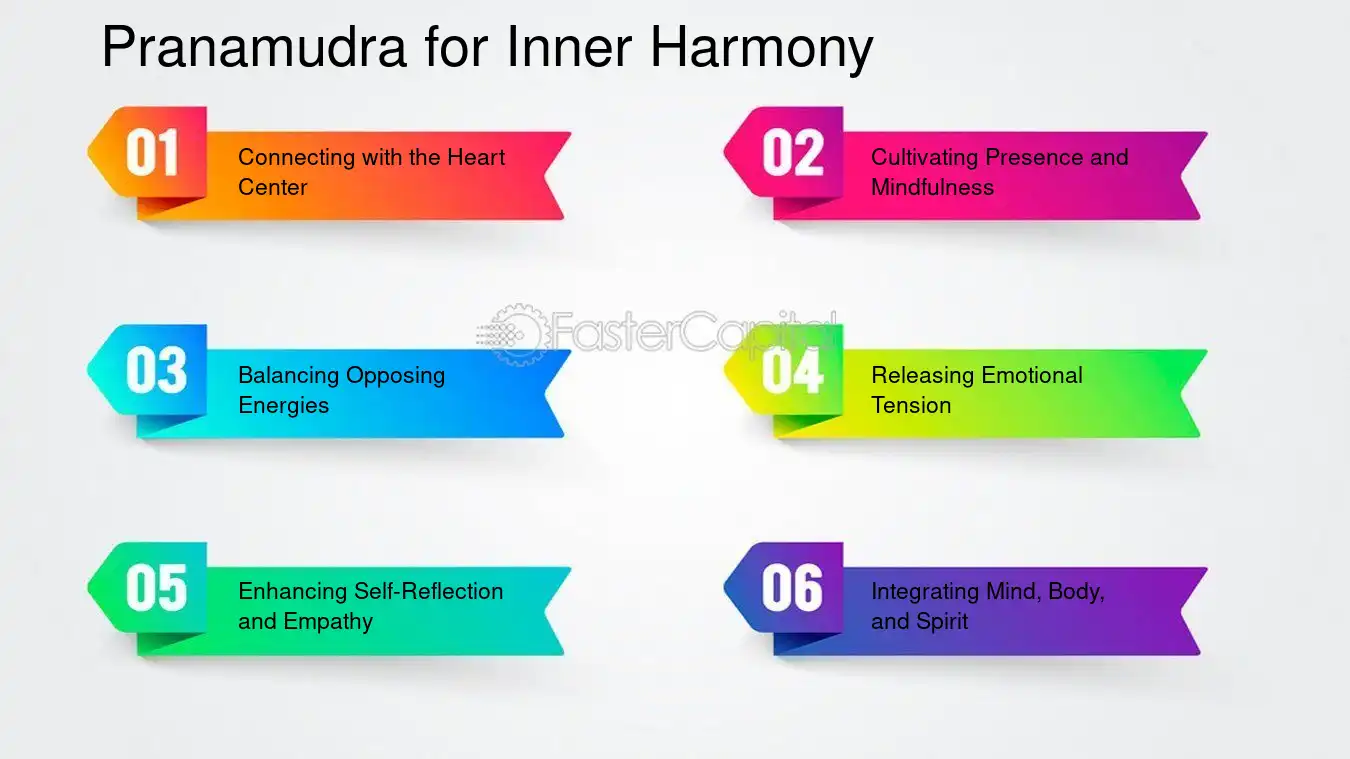 Pranamudra for Inner Harmony

01 Connecting with the Heart Center

02 Cultivating Presence and Mindfulness

FasterCapital

03 Balancing Opposing Energies

04 Releasing Emotional Tension

05 Enhancing Self-Reflection and Empathy

06 Integrating Mind, Body, and Spirit